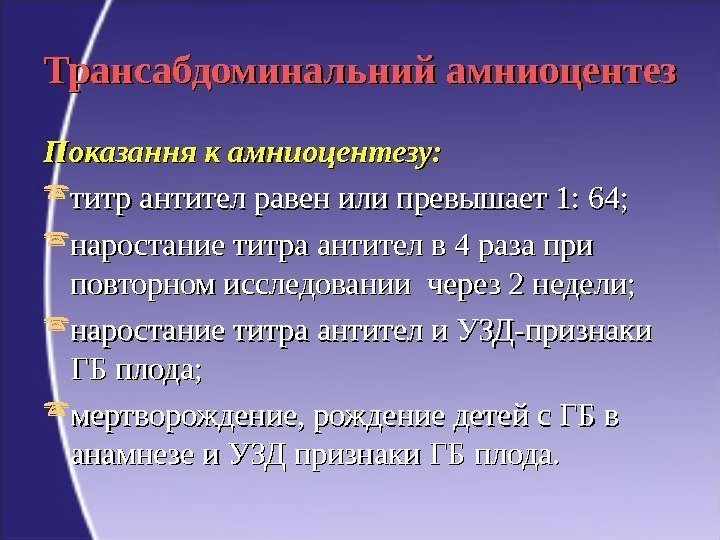 Трансабдоминальний амниоцентез

Показання к амниоцентезу:

титр антител равен или превышает 1: 64;

наростание титра антител в 4 раза при повторном исследовании через 2 недели;

наростание титра антител и УЗД-признаки ГБ плода;

мертворождение, рождение детей с ГБ в анамнезе и УЗД признаки ГБ плода.